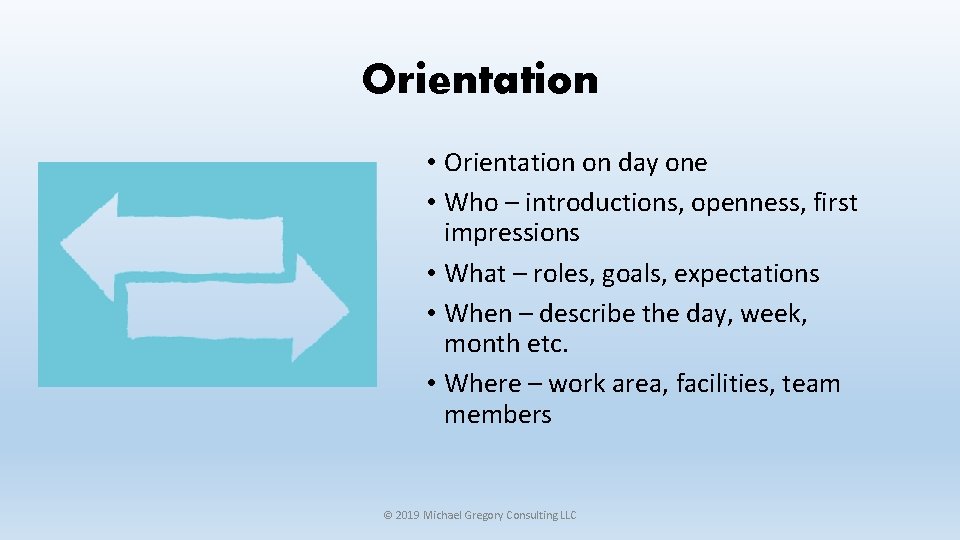 Orientation

• Orientation on day one
• Who – introductions, openness, first impressions
• What – roles, goals, expectations
• When – describe the day, week, month etc.
• Where – work area, facilities, team members

© 2019 Michael Gregory Consulting LLC